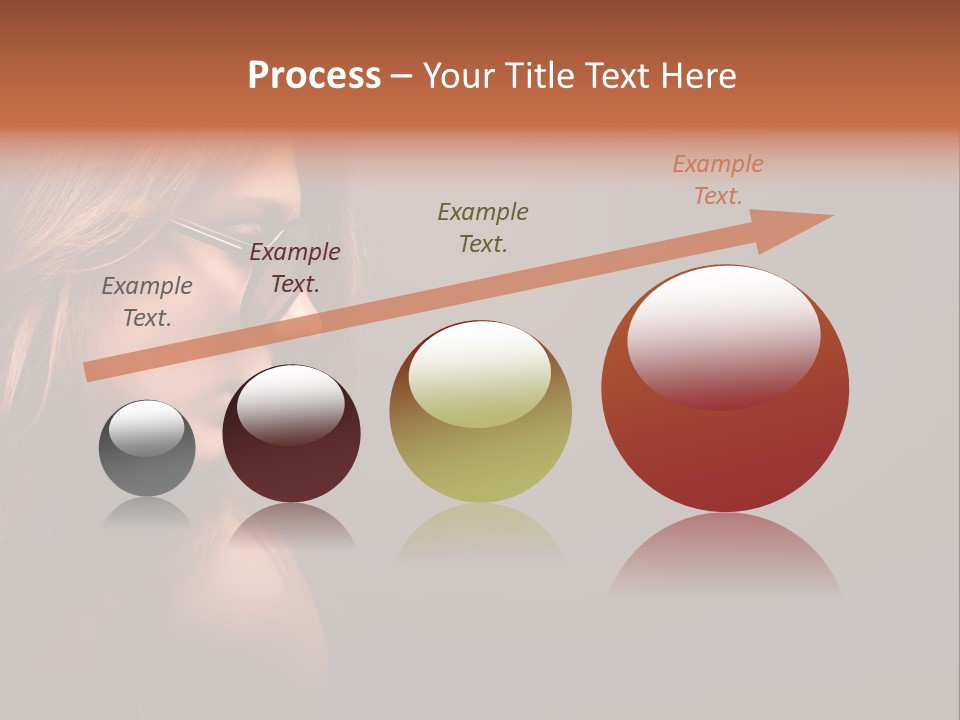 Process – Your Title Text Here

Example Text.

Example Text.

Example Text.

Example Text.